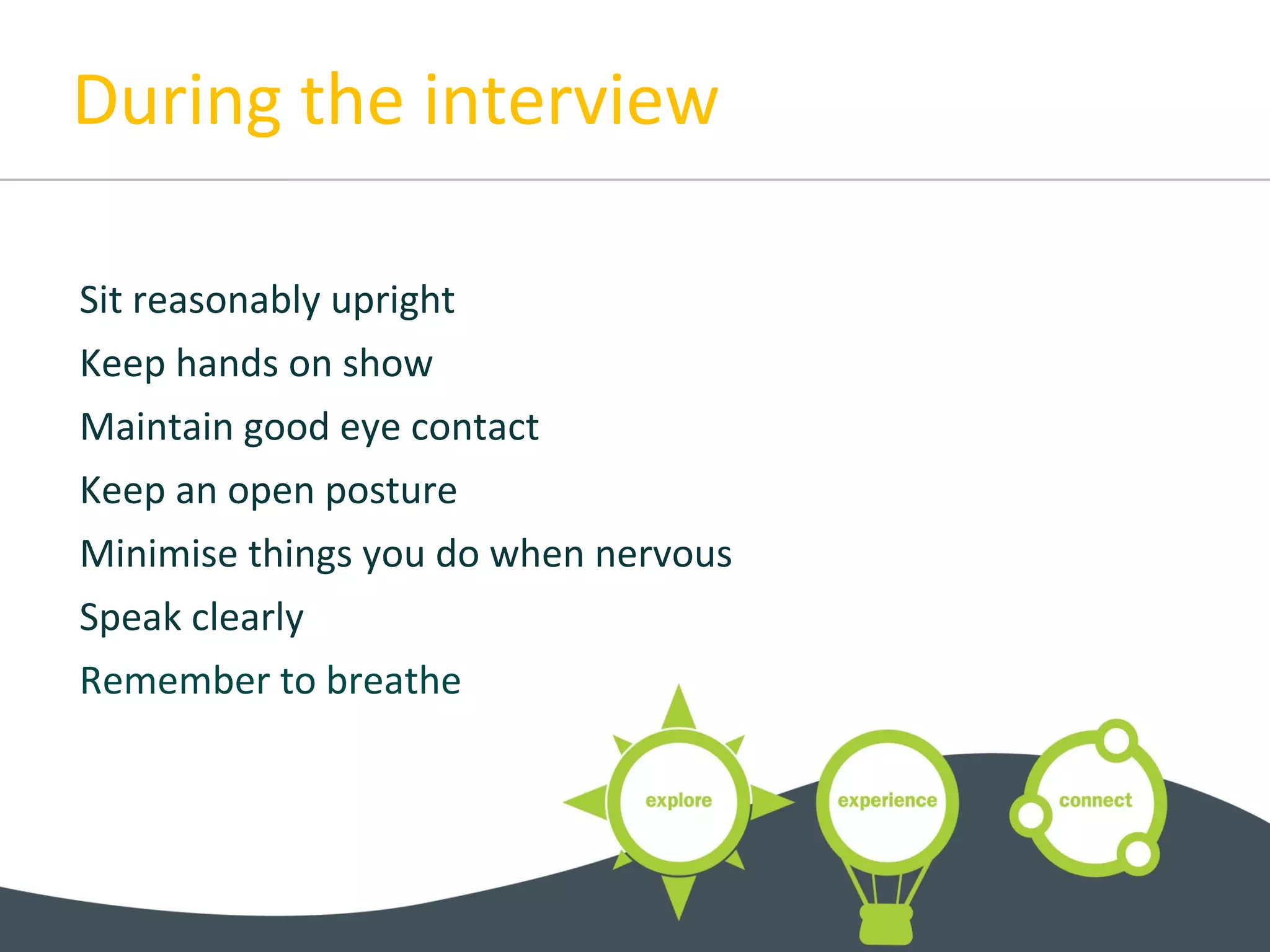 During the interview

Sit reasonably upright

Keep hands on show

Maintain good eye contact

Keep an open posture

Minimise things you do when nervous

Speak clearly

Remember to breathe

explore

experience

connect